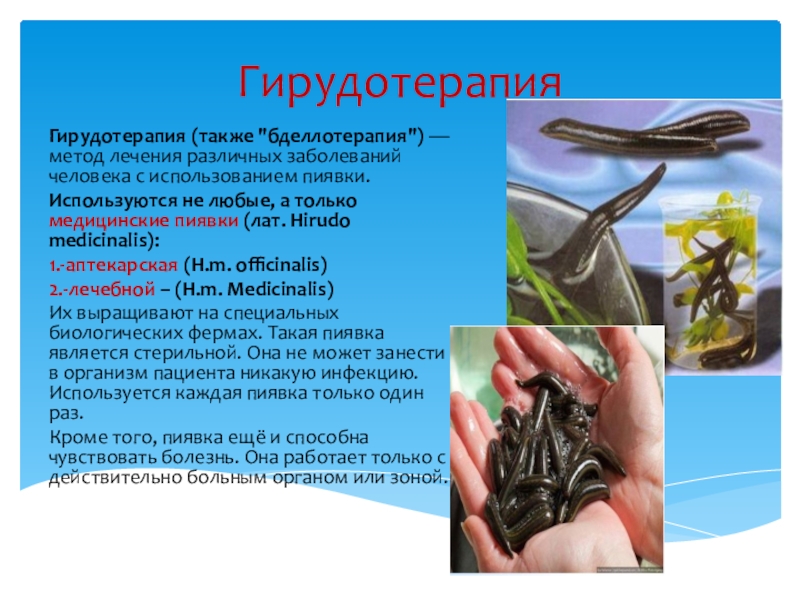 Гирудотерапия

Гирудотерапия (также "бделлотерапия") — метод лечения различных заболеваний человека с использованием пиявки.

Используются не любые, а только медицинские пиявки (лат. Hirudo medicinalis):

1.-аптекарская (H.m. officinalis)

2.-лечебной – (H.m. Medicinalis)

Их выращивают на специальных биологических фермах. Такая пиявка является стерильной. Она не может занести в организм пациента никакую инфекцию. Используется каждая пиявка только один раз.

Кроме того, пиявка ещё и способна чувствовать болезнь. Она работает только с действительно больным органом или зоной.